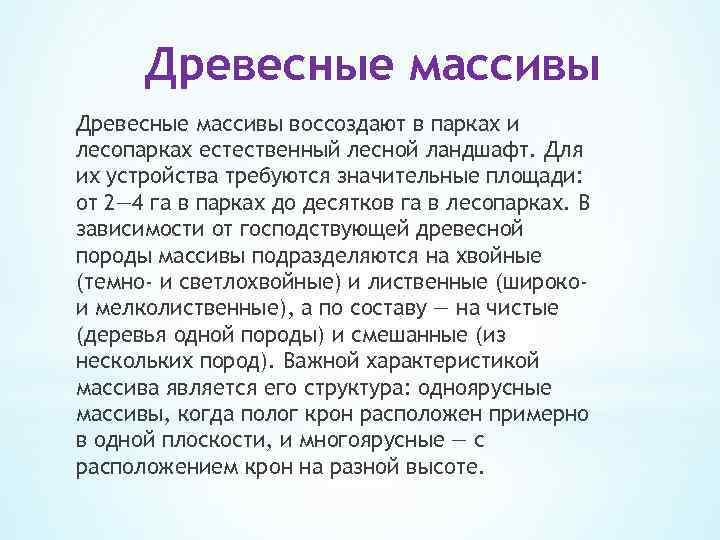 Древесные массивы

Древесные массивы воссоздают в парках и лесопарках естественный лесной ландшафт. Для их устройства требуются значительные площади: от 2—4 га в парках до десятков га в лесопарках. В зависимости от господствующей древесной породы массивы подразделяются на хвойные (темно- и светлохвойные) и лиственные (широко- и мелколиственные), а по составу — на чистые (деревья одной породы) и смешанные (из нескольких пород). Важной характеристикой массива является его структура: одноярусные массивы, когда полог крон расположен примерно в одной плоскости, и многоярусные — с расположением крон на разной высоте.